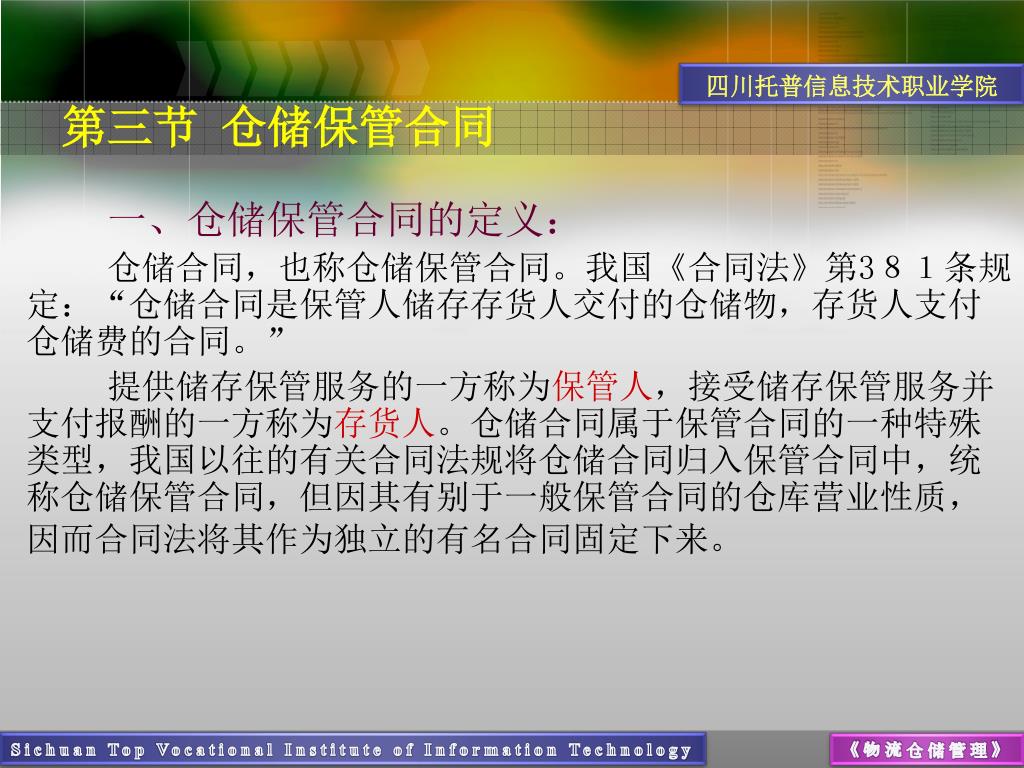 四川托普信息技术职业学院

第三节 仓储保管合同

一、仓储保管合同的定义：

仓储合同，也称仓储保管合同。我国《合同法》第３８１条规定：“仓储合同是保管人储存存货人交付的仓储物，存货人支付仓储费的合同。”

提供储存保管服务的一方称为保管人，接受储存保管服务并支付报酬的一方称为存货人。仓储合同属于保管合同的一种特殊类型，我国以往的有关合同法规将仓储合同归入保管合同中，统称仓储保管合同，但因其有别于一般保管合同的仓库营业性质，因而合同法将其作为独立的有名合同固定下来。

Sichuan Top Vocational Institute of Information Technology

《物流仓储管理》